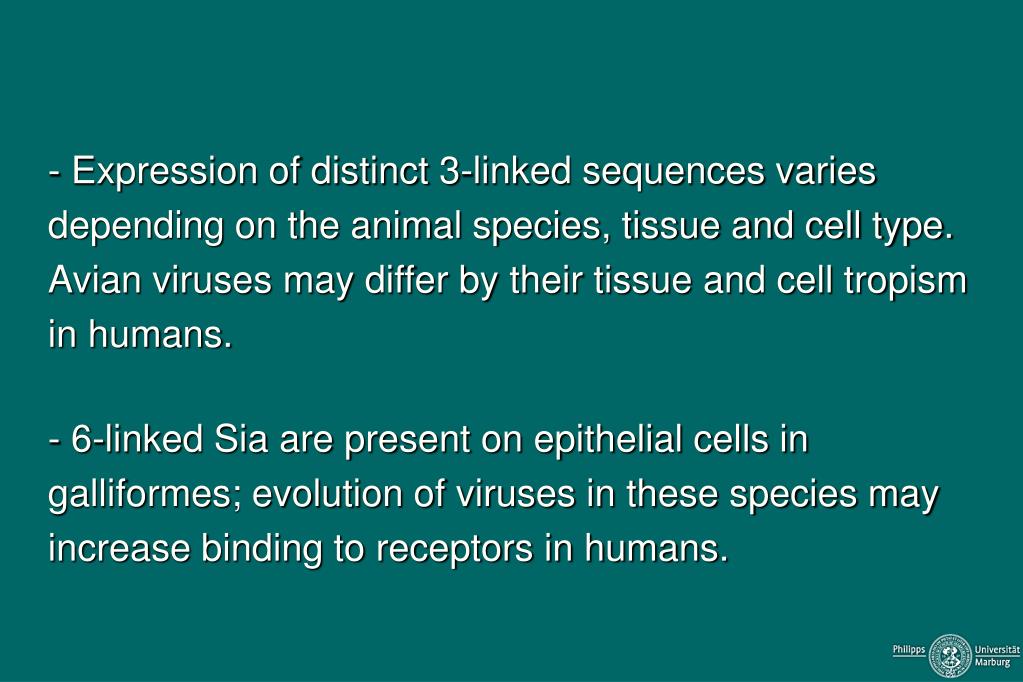 - Expression of distinct 3-linked sequences varies depending on the animal species, tissue and cell type. Avian viruses may differ by their tissue and cell tropism in humans.

- 6-linked Sia are present on epithelial cells in galliformes; evolution of viruses in these species may increase binding to receptors in humans.

Philipps Universität Marburg